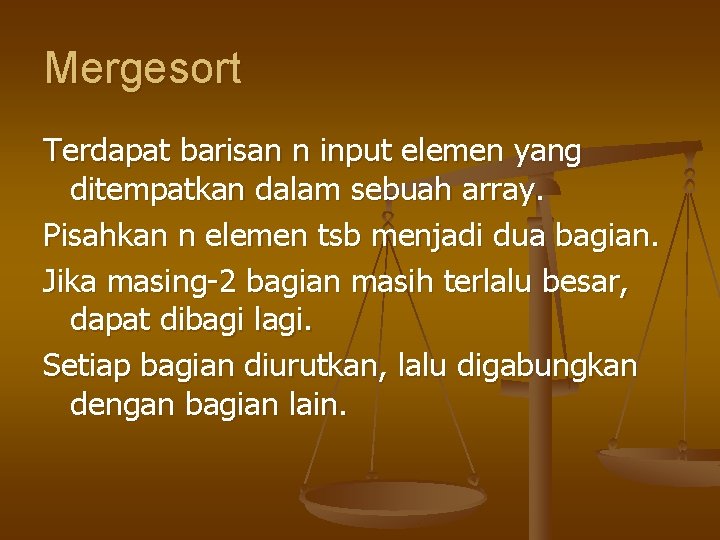 Mergesort

Terdapat barisan n input elemen yang ditempatkan dalam sebuah array.

Pisahkan n elemen tsb menjadi dua bagian.

Jika masing-2 bagian masih terlalu besar, dapat dibagi lagi.

Setiap bagian diurutkan, lalu digabungkan dengan bagian lain.